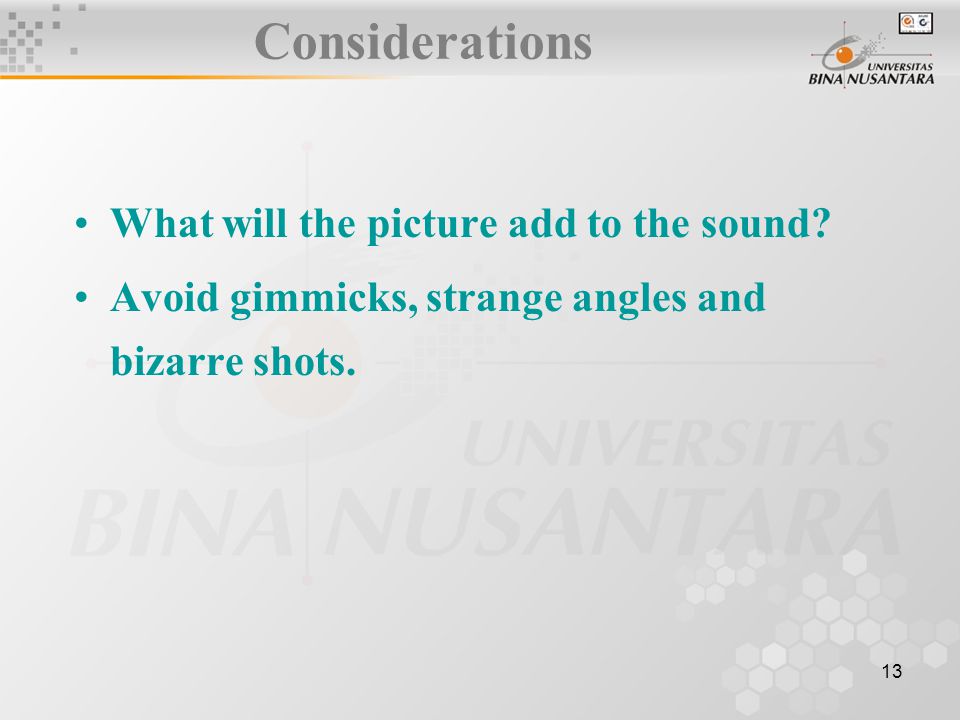 Considerations

UNIVERSITAS
BINA NUSANTARA

• What will the picture add to the sound?
• Avoid gimmicks, strange angles and bizarre shots.

UNIVERSITAS
BINA NUSANTARA

13